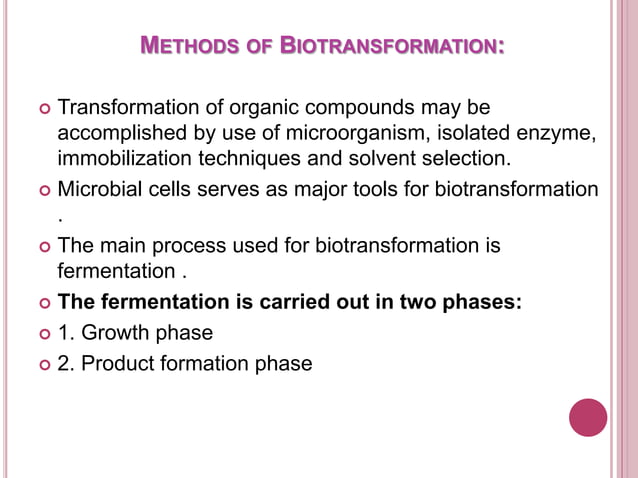 METHODS OF BIOTRANSFORMATION:

Transformation of organic compounds may be accomplished by use of microorganism, isolated enzyme, immobilization techniques and solvent selection.

Microbial cells serves as major tools for biotransformation .

The main process used for biotransformation is fermentation .

The fermentation is carried out in two phases:

1. Growth phase

2. Product formation phase